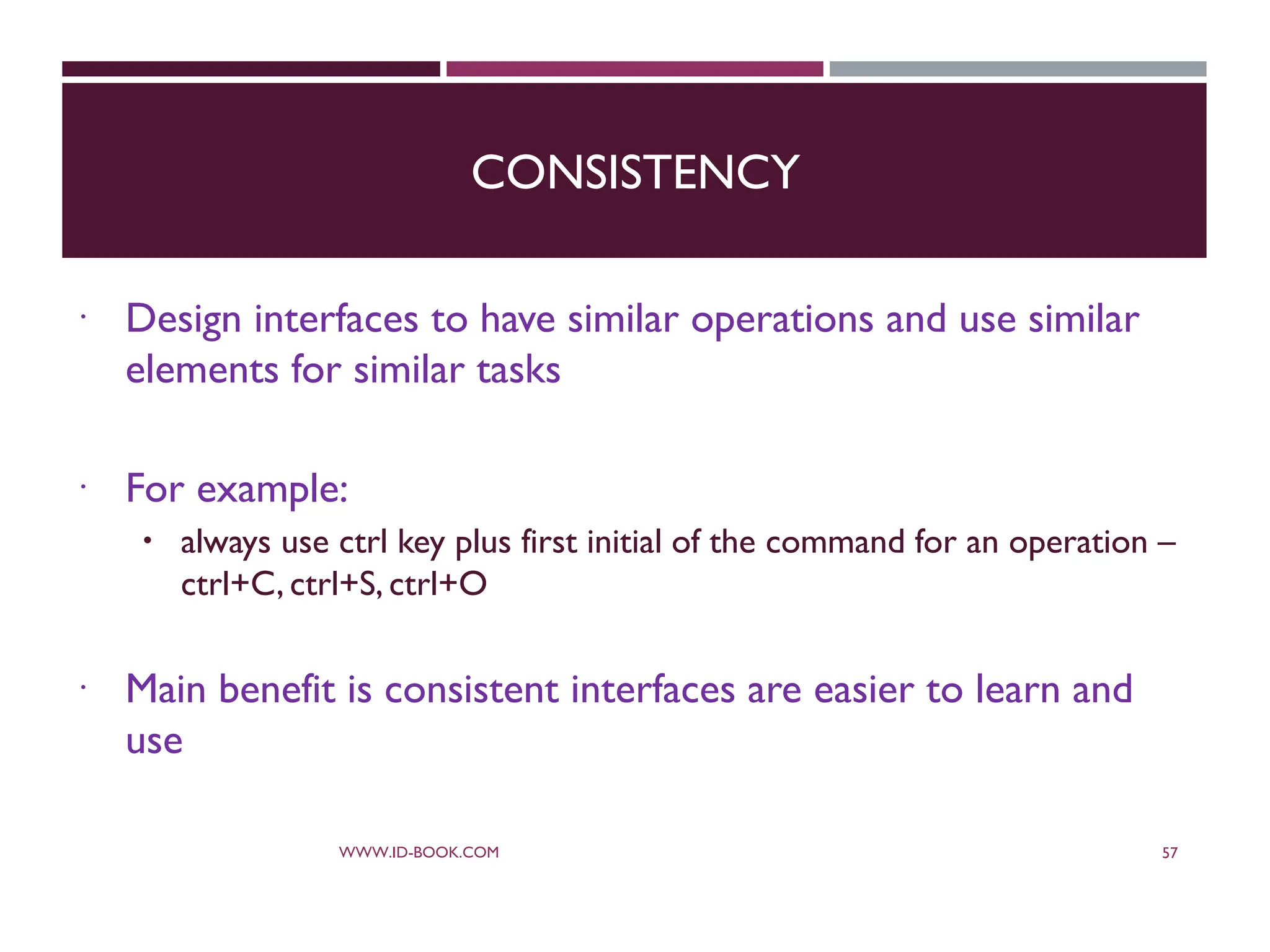 CONSISTENCY

· Design interfaces to have similar operations and use similar elements for similar tasks

· For example:

• always use ctrl key plus first initial of the command for an operation – ctrl+C, ctrl+S, ctrl+O

· Main benefit is consistent interfaces are easier to learn and use

WWW.ID-BOOK.COM

57